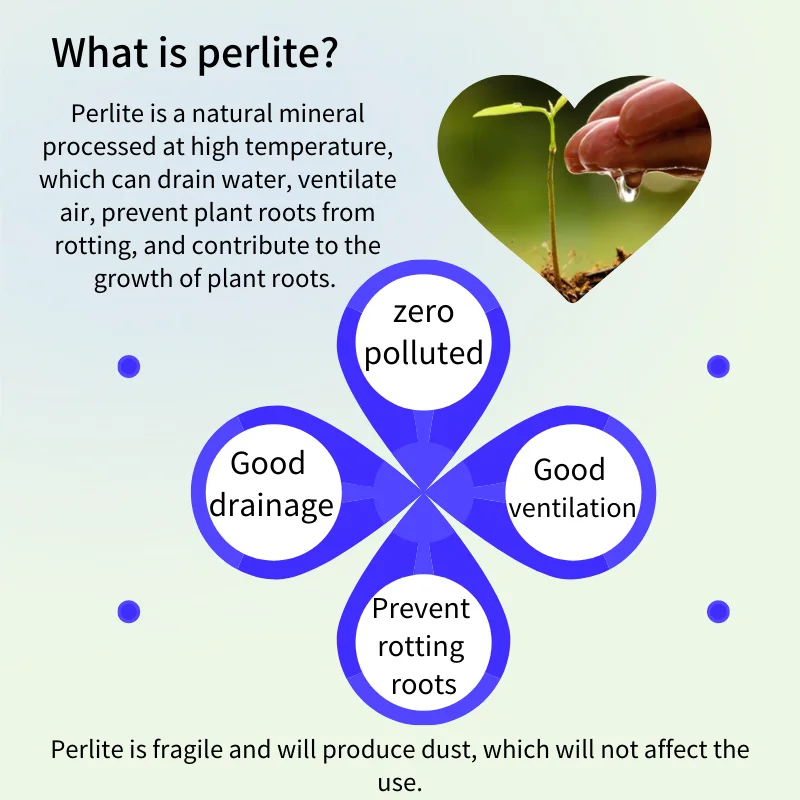 What is perlite?

Perlite is a natural mineral processed at high temperature, which can drain water, ventilate air, prevent plant roots from rotting, and contribute to the growth of plant roots.

zero polluted

Good drainage

Good ventilation

Prevent rotting roots

Perlite is fragile and will produce dust, which will not affect the use.